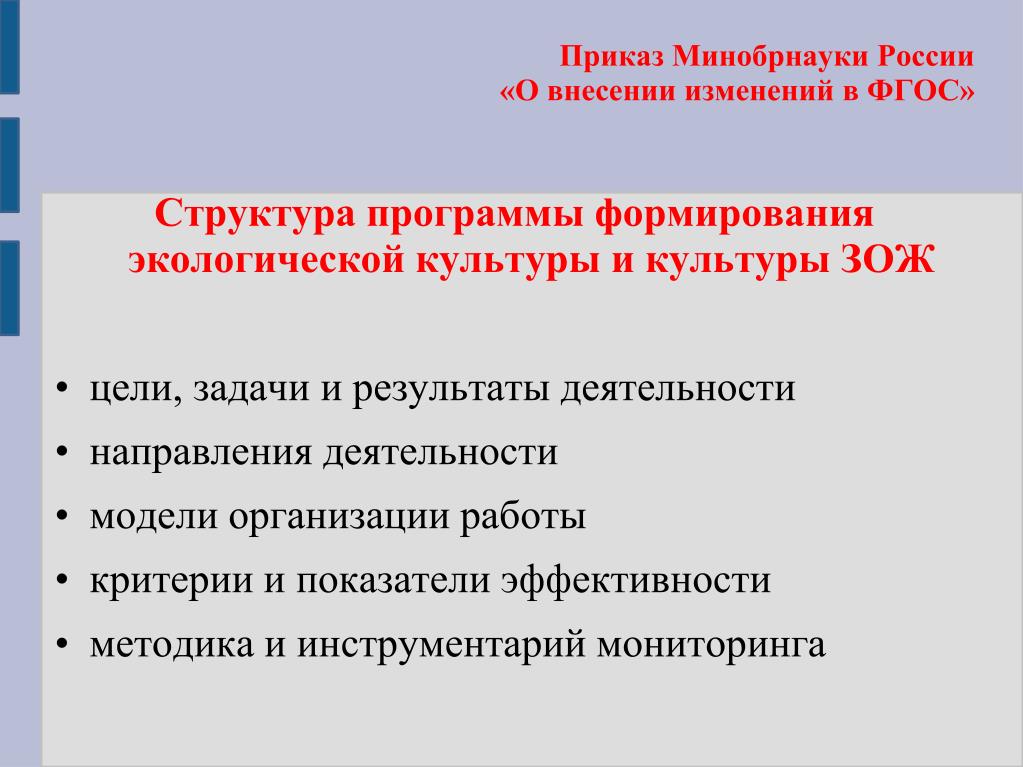 Приказ Минобрнауки России
«О внесении изменений в ФГОС»

Структура программы формирования экологической культуры и культуры ЗОЖ

• цели, задачи и результаты деятельности
• направления деятельности
• модели организации работы
• критерии и показатели эффективности
• методика и инструментарий мониторинга